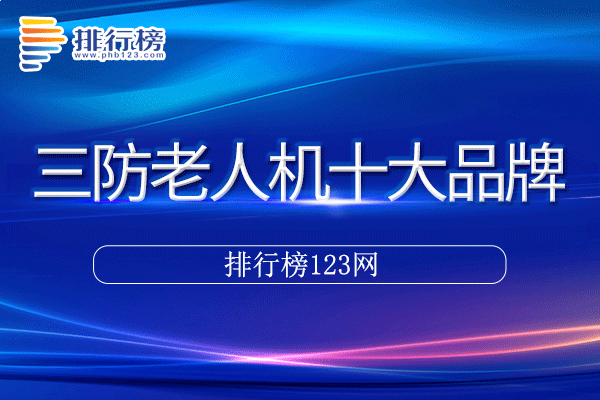 排行榜
www.phb123.com

三防老人机十大品牌

排行榜123网